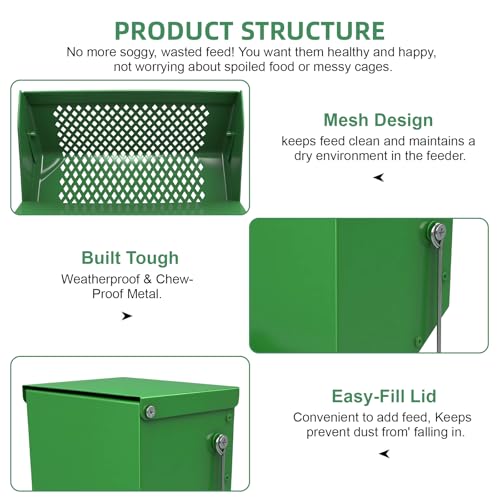 PRODUCT STRUCTURE

No more soggy, wasted feed! You want them healthy and happy, not worrying about spoiled food or messy cages.

Mesh Design

keeps feed clean and maintains a dry environment in the feeder.

Built Tough

Weatherproof & Chew-Proof Metal.

Easy-Fill Lid

Convenient to add feed, Keeps prevent dust from' falling in.